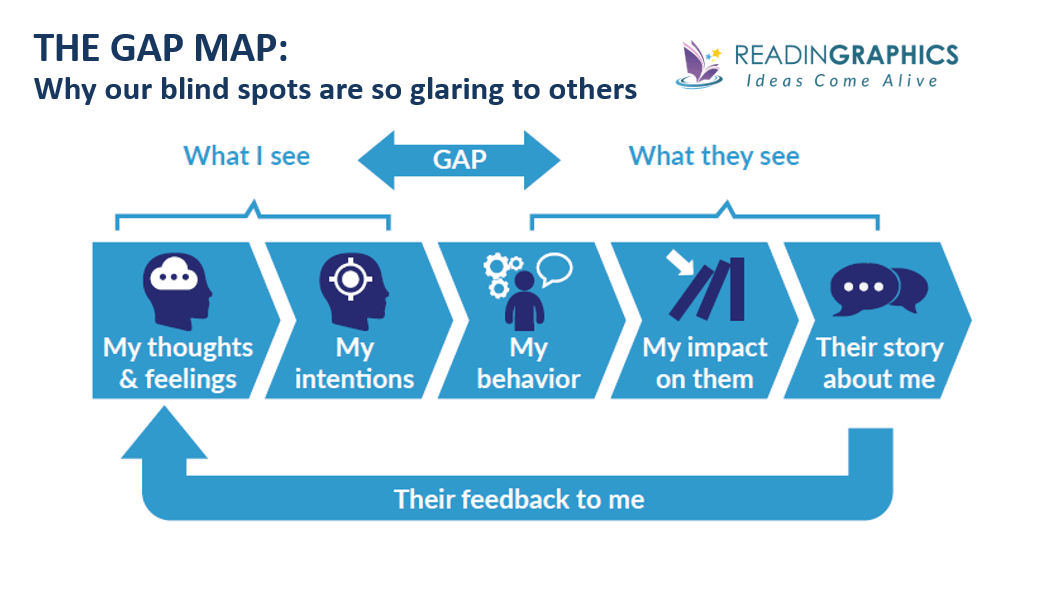 THE GAP MAP:
Why our blind spots are so glaring to others

READINGRAPHICS
Ideas Come Alive

What I see

GAP

What they see

My thoughts & feelings

My intentions

My behavior

My impact on them

Their story about me

Their feedback to me